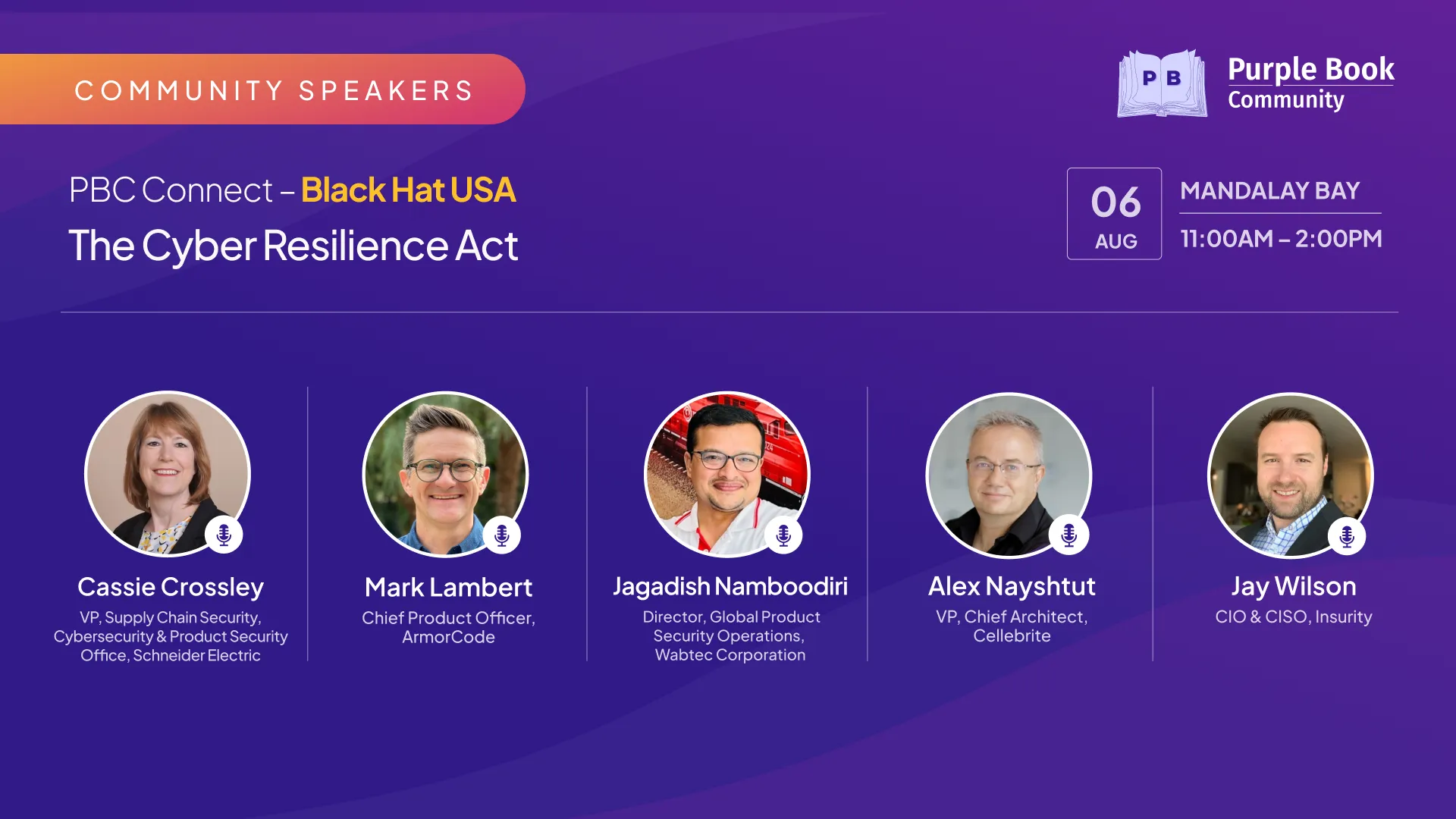 COMMUNITY SPEAKERS

PB Purple Book Community

PBC Connect – Black Hat USA
The Cyber Resilience Act

06 AUG

MANDALAY BAY
11:00AM – 2:00PM

Cassie Crossley
VP, Supply Chain Security, Cybersecurity & Product Security Office, Schneider Electric

Mark Lambert
Chief Product Officer, ArmorCode

Jagadish Namboodiri
Director, Global Product Security Operations, Wabtec Corporation

Alex Nayshtut
VP, Chief Architect, Cellebrite

Jay Wilson
CIO & CISO, Insurity